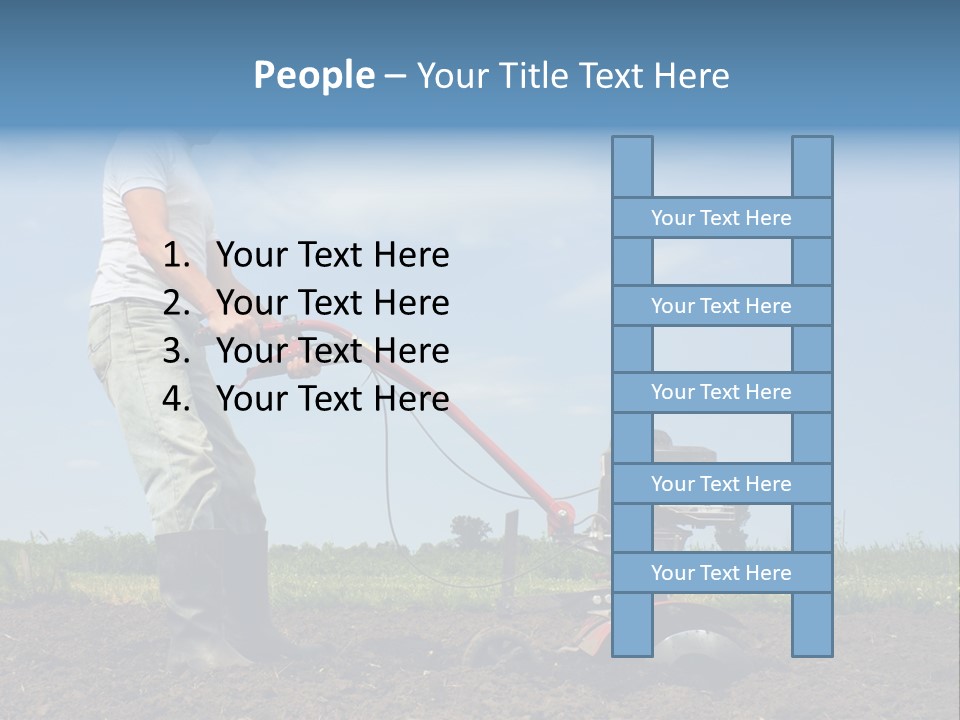 People – Your Title Text Here

1. Your Text Here
2. Your Text Here
3. Your Text Here
4. Your Text Here

Your Text Here
Your Text Here
Your Text Here
Your Text Here
Your Text Here